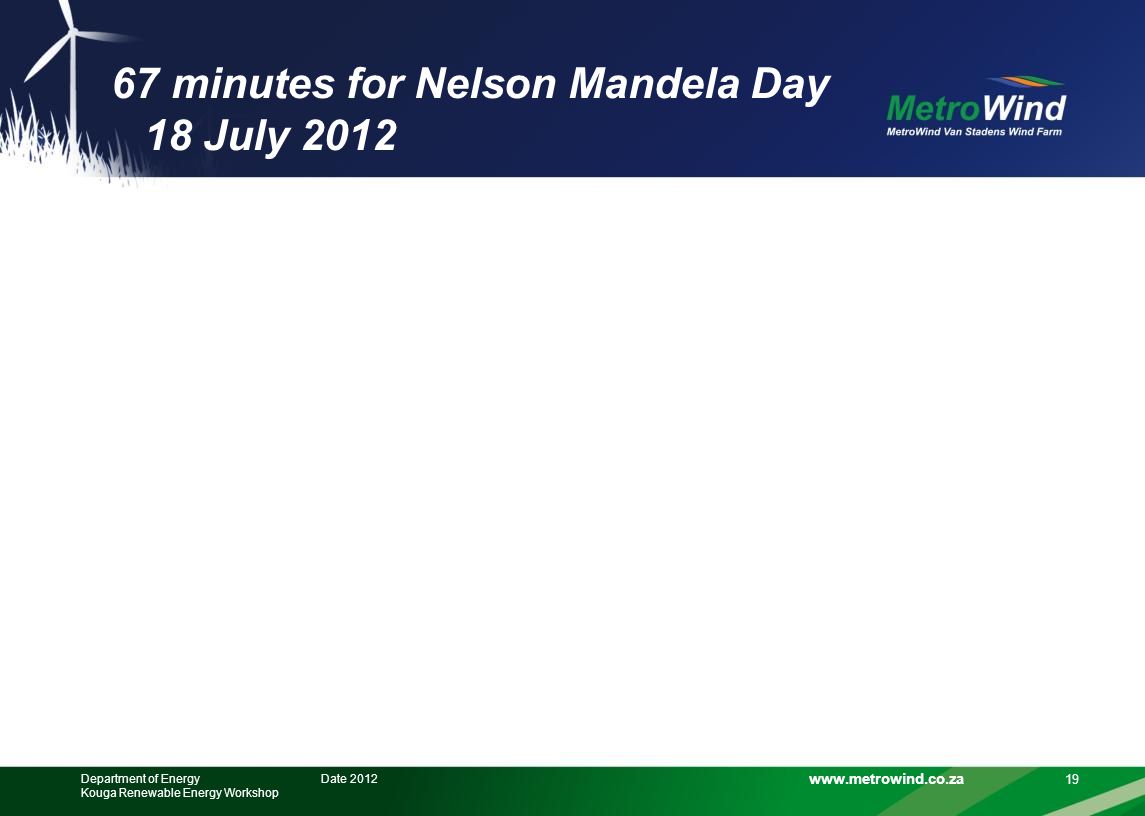 67 minutes for Nelson Mandela Day
18 July 2012

MetroWind
MetroWind Van Stadens Wind Farm

Department of Energy
Kouga Renewable Energy Workshop

Date 2012

www.metrowind.co.za

19